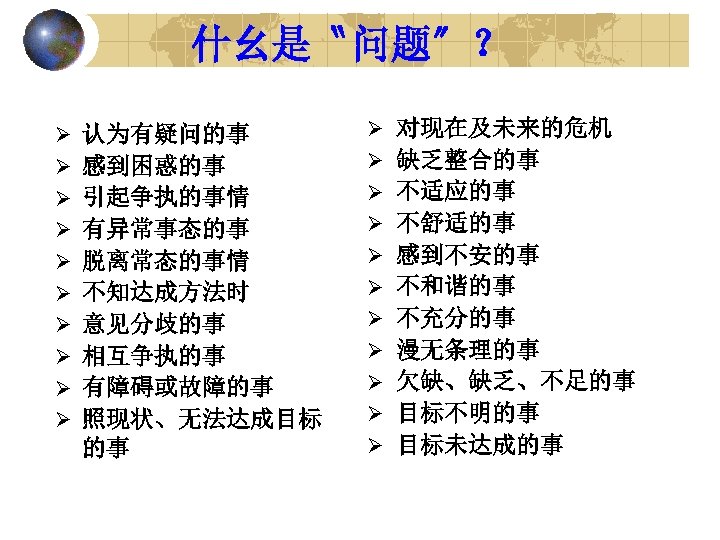 什么是“问题”？

➢ 认为有疑问的事
➢ 感到困惑的事
➢ 引起争执的事情
➢ 有异常事态的事
➢ 脱离常态的事情
➢ 不知达成方法时
➢ 意见分歧的事
➢ 相互争执的事
➢ 有障碍或故障的事
➢ 照现状、无法达成目标的事

➢ 对现在及未来的危机
➢ 缺乏整合的事
➢ 不适应的事
➢ 不舒适的事
➢ 感到不安的事
➢ 不和谐的事
➢ 不充分的事
➢ 漫无条理的事
➢ 欠缺、缺乏、不足的事
➢ 目标不明的事
➢ 目标未达成的事